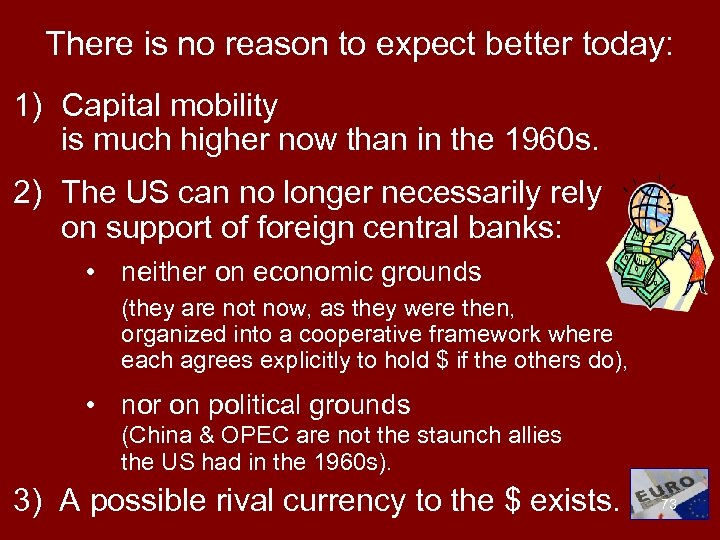 There is no reason to expect better today:

1) Capital mobility is much higher now than in the 1960s.

2) The US can no longer necessarily rely on support of foreign central banks:

• neither on economic grounds (they are not now, as they were then, organized into a cooperative framework where each agrees explicitly to hold \$ if the others do),

• nor on political grounds (China & OPEC are not the staunch allies the US had in the 1960s).

3) A possible rival currency to the \$ exists.

EURO

73